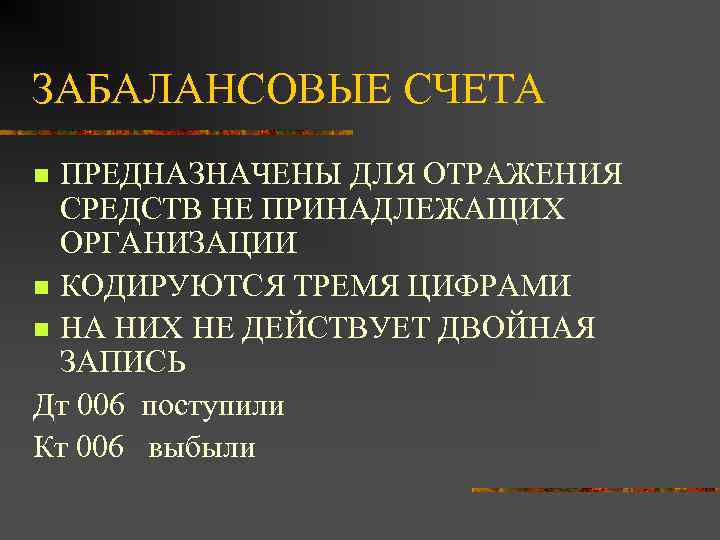 ЗАБАЛАНСОВЫЕ СЧЕТА

ПРЕДНАЗНАЧЕНЫ ДЛЯ ОТРАЖЕНИЯ СРЕДСТВ НЕ ПРИНАДЛЕЖАЩИХ ОРГАНИЗАЦИИ

КОДИРУЮТСЯ ТРЕМЯ ЦИФРАМИ

НА НИХ НЕ ДЕЙСТВУЕТ ДВОЙНАЯ ЗАПИСЬ

Дт 006 поступили

Кт 006 выбыли